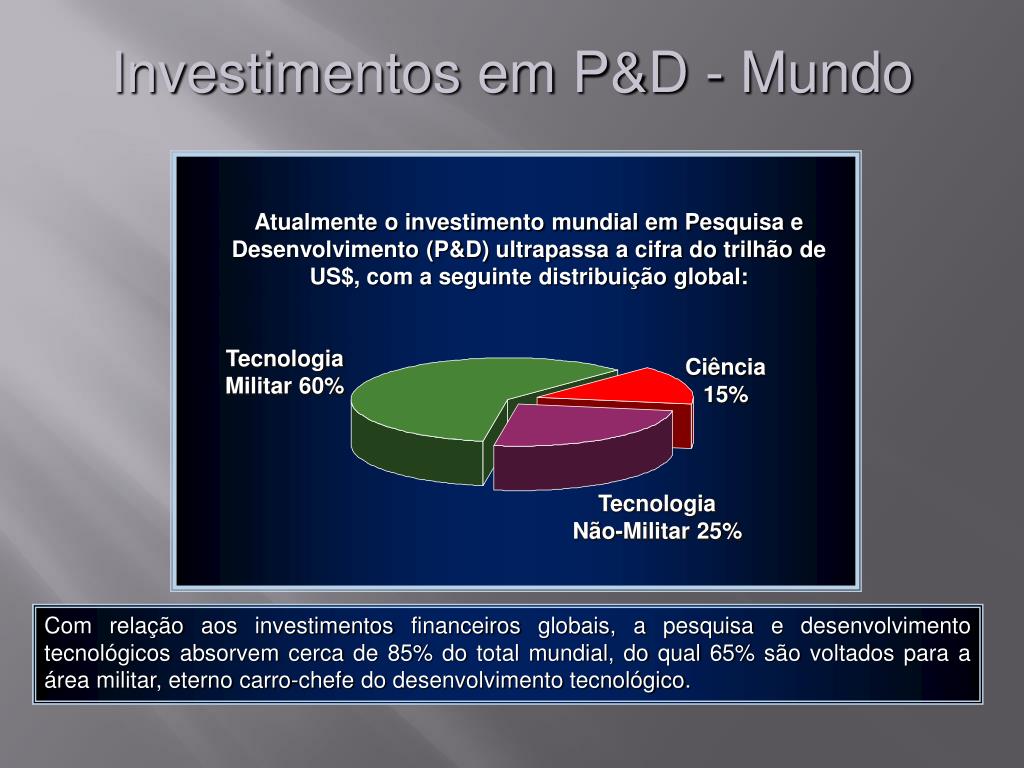 Investimentos em P&D - Mundo

Atualmente o investimento mundial em Pesquisa e Desenvolvimento (P&D) ultrapassa a cifra do trilhão de US$, com a seguinte distribuição global:

Tecnologia Militar 60%

Ciência 15%

Tecnologia Não-Militar 25%

Com relação aos investimentos financeiros globais, a pesquisa e desenvolvimento tecnológicos absorvem cerca de 85% do total mundial, do qual 65% são voltados para a área militar, eterno carro-chefe do desenvolvimento tecnológico.